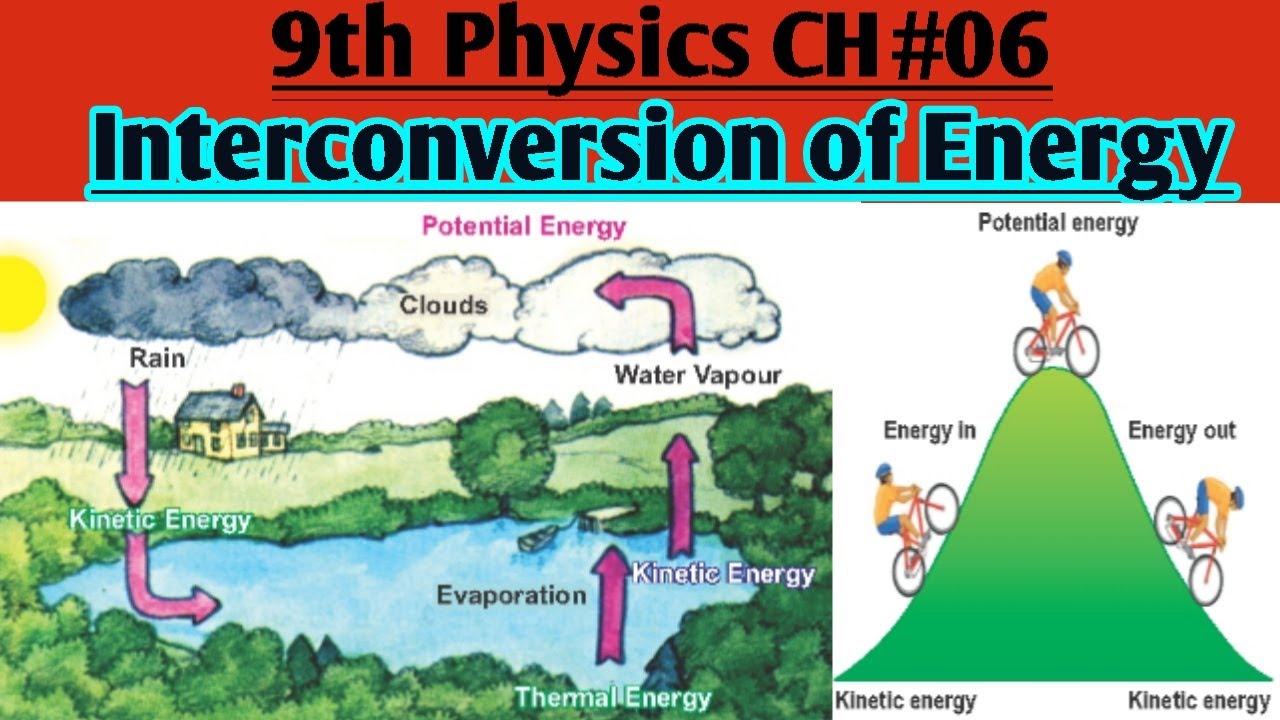 9th Physics CH#06
Interconversion of Energy

Potential Energy
Clouds
Rain
Water Vapour
Kinetic Energy
Evaporation
Kinetic Energy
Thermal Energy

Potential energy
Energy in
Energy out
Kinetic energy
Kinetic energy